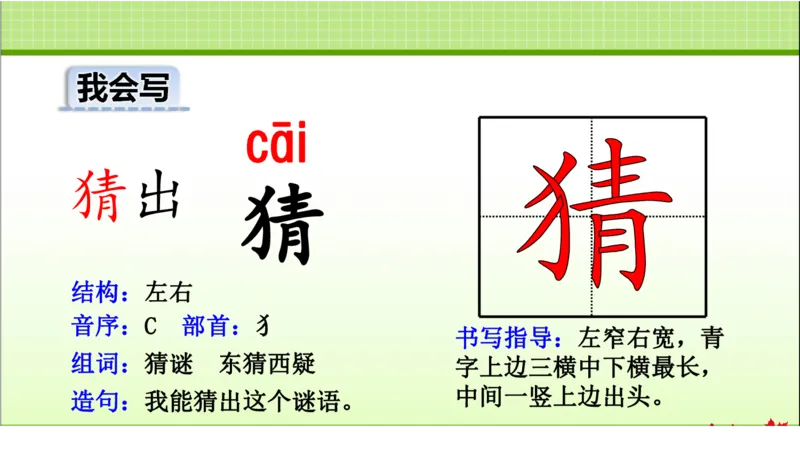 我会写

cāi

猜出

猜

猜

结构：左右

音序：C　部首：犭

组词：猜谜　东猜西疑

造句：我能猜出这个谜语。

书写指导：左窄右宽，青字上边三横中下横最长，中间一竖上边出头。